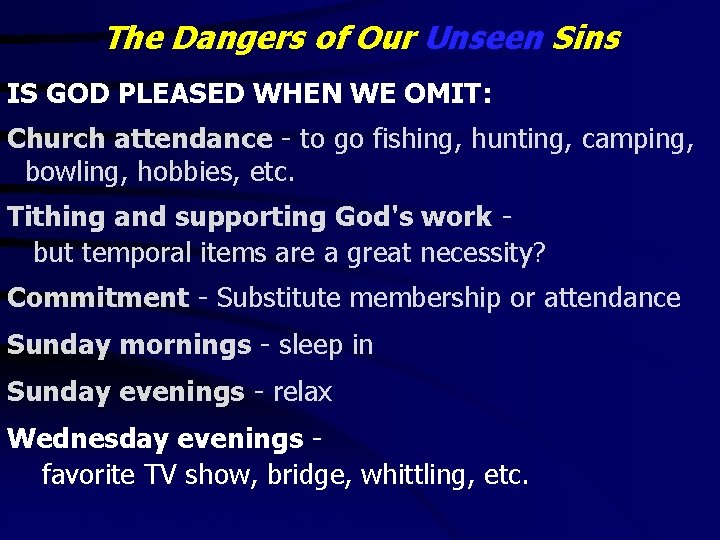 The Dangers of Our Unseen Sins

IS GOD PLEASED WHEN WE OMIT:

Church attendance - to go fishing, hunting, camping, bowling, hobbies, etc.

Tithing and supporting God's work - but temporal items are a great necessity?

Commitment - Substitute membership or attendance

Sunday mornings - sleep in

Sunday evenings - relax

Wednesday evenings - favorite TV show, bridge, whittling, etc.